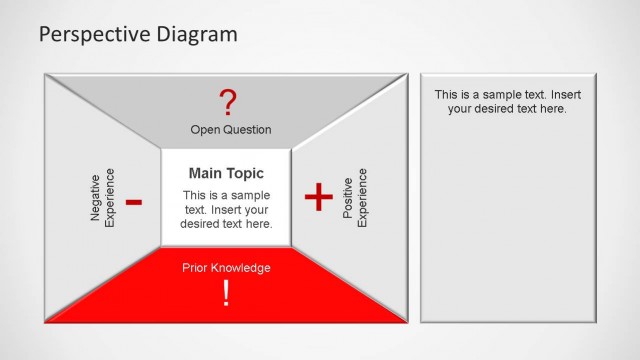 Perspective Diagram

?
Open Question

Negative Experience
-

Main Topic
This is a sample text. Insert your desired text here.

+
Positive Experience

Prior Knowledge
!

This is a sample text. Insert your desired text here.